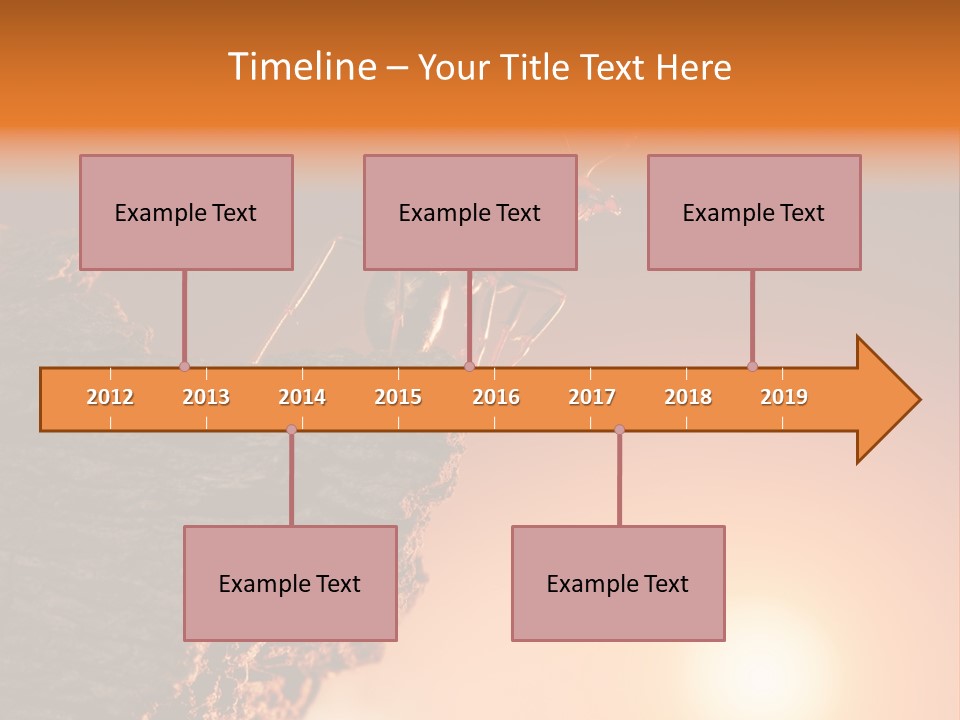 Timeline – Your Title Text Here

Example Text

Example Text

Example Text

2012 2013 2014 2015 2016 2017 2018 2019

Example Text

Example Text